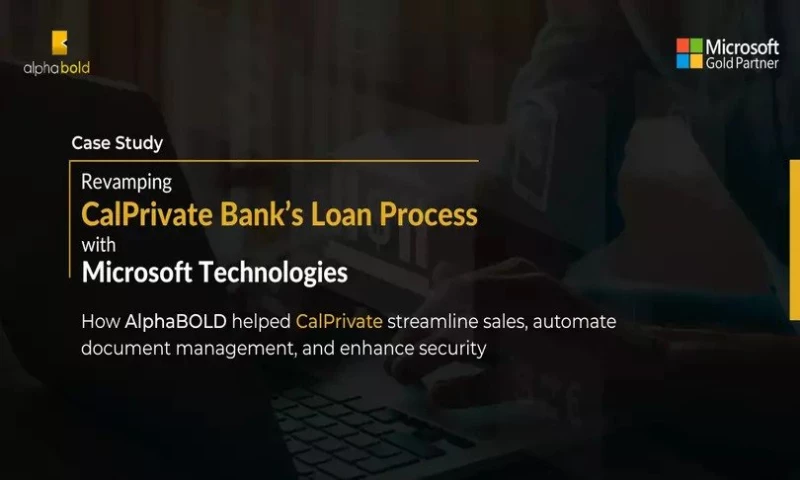 alphabold

Microsoft
Gold Partner

Case Study

Revamping
CalPrivate Bank's Loan Process
with
Microsoft Technologies

How AlphaBOLD helped CalPrivate streamline sales, automate document management, and enhance security